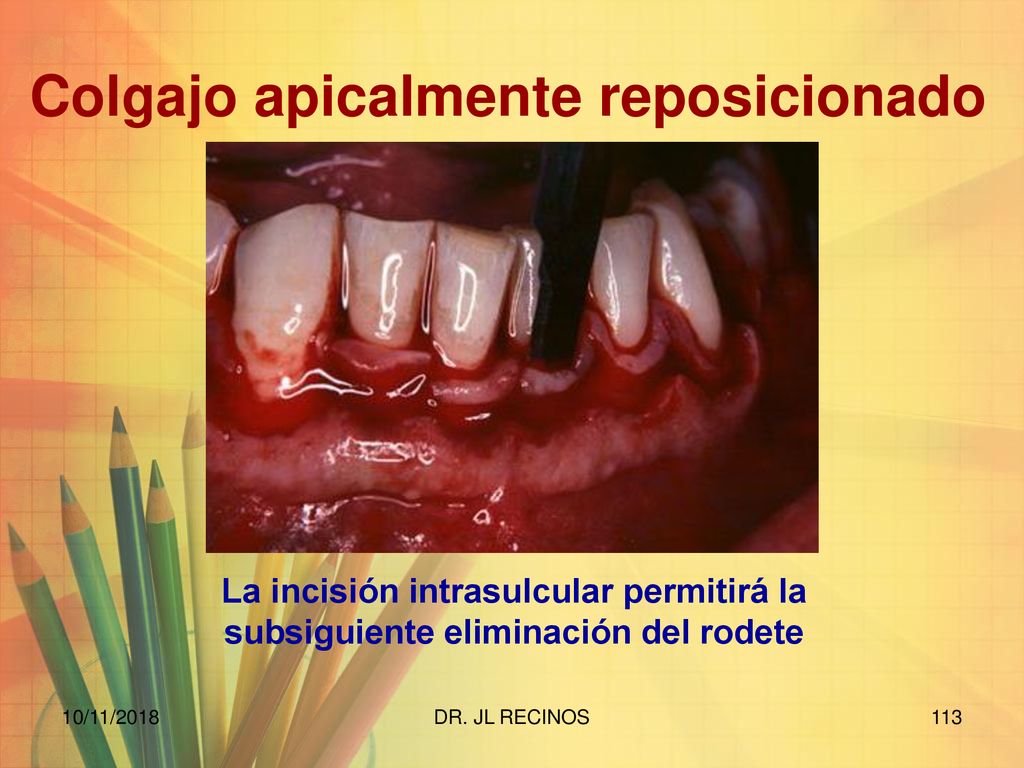 Colgajo apicalmente reposicionado

La incisión intrasulcular permitirá la subsiguiente eliminación del rodete

10/11/2018

DR. JL RECINOS

113